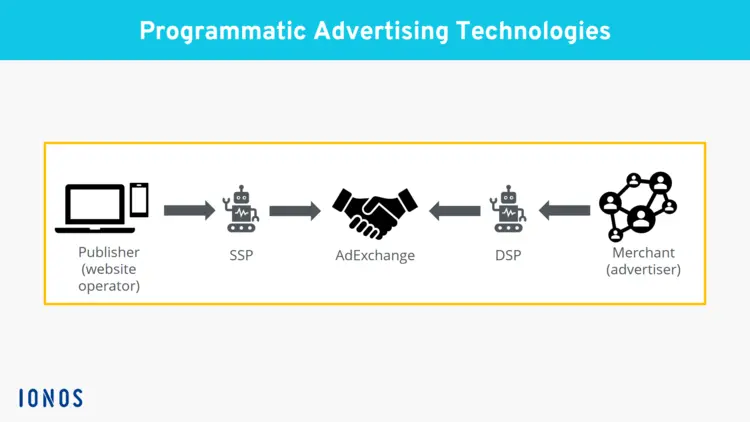 Programmatic Advertising Technologies

Publisher (website operator)

SSP

AdExchange

DSP

Merchant (advertiser)

IONOS